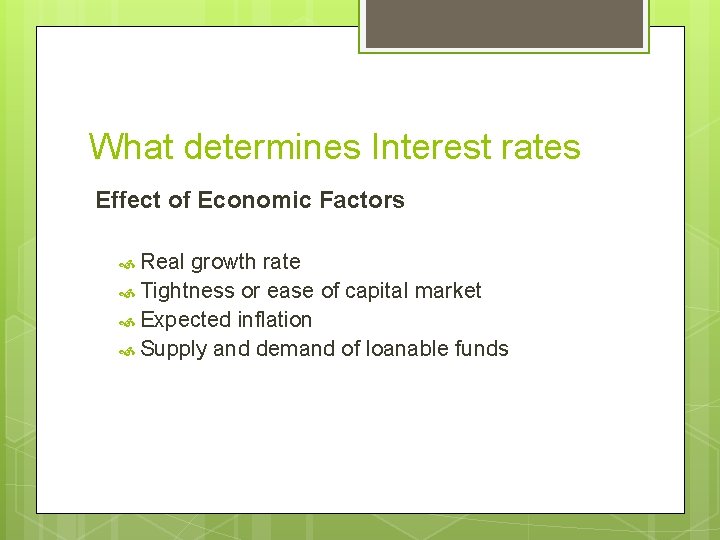 What determines Interest rates

Effect of Economic Factors

Real growth rate
Tightness or ease of capital market
Expected inflation
Supply and demand of loanable funds